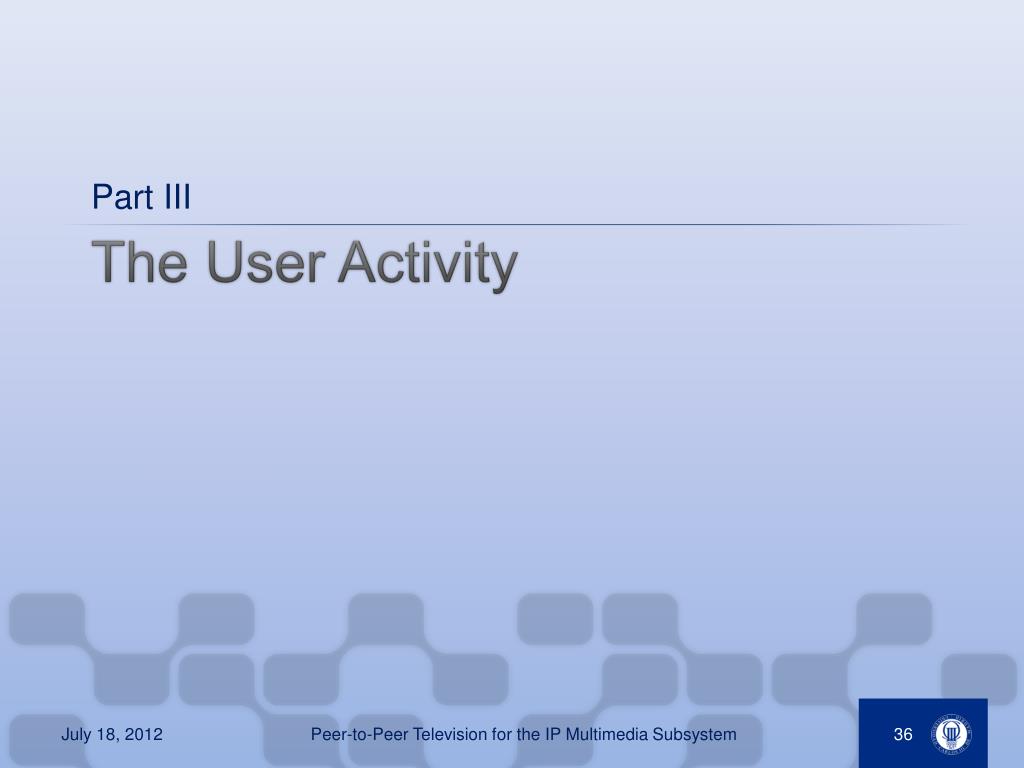 Part III

The User Activity

July 18, 2012 Peer-to-Peer Television for the IP Multimedia Subsystem 36